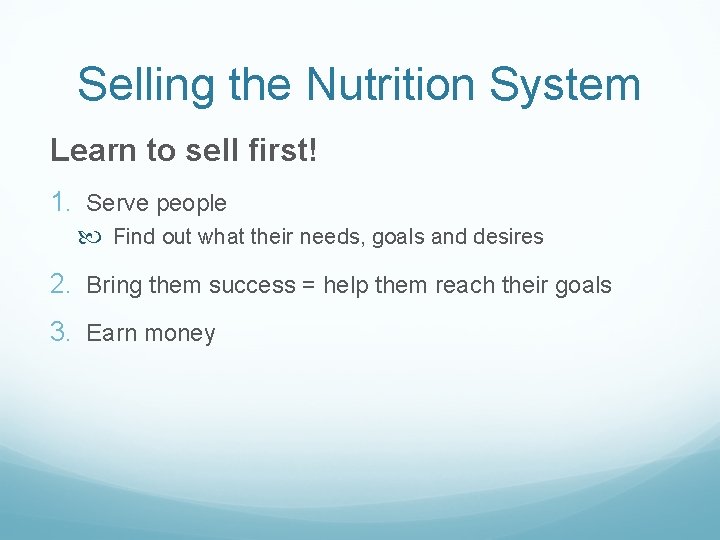 Selling the Nutrition System

Learn to sell first!

1. Serve people
   Find out what their needs, goals and desires
2. Bring them success = help them reach their goals
3. Earn money